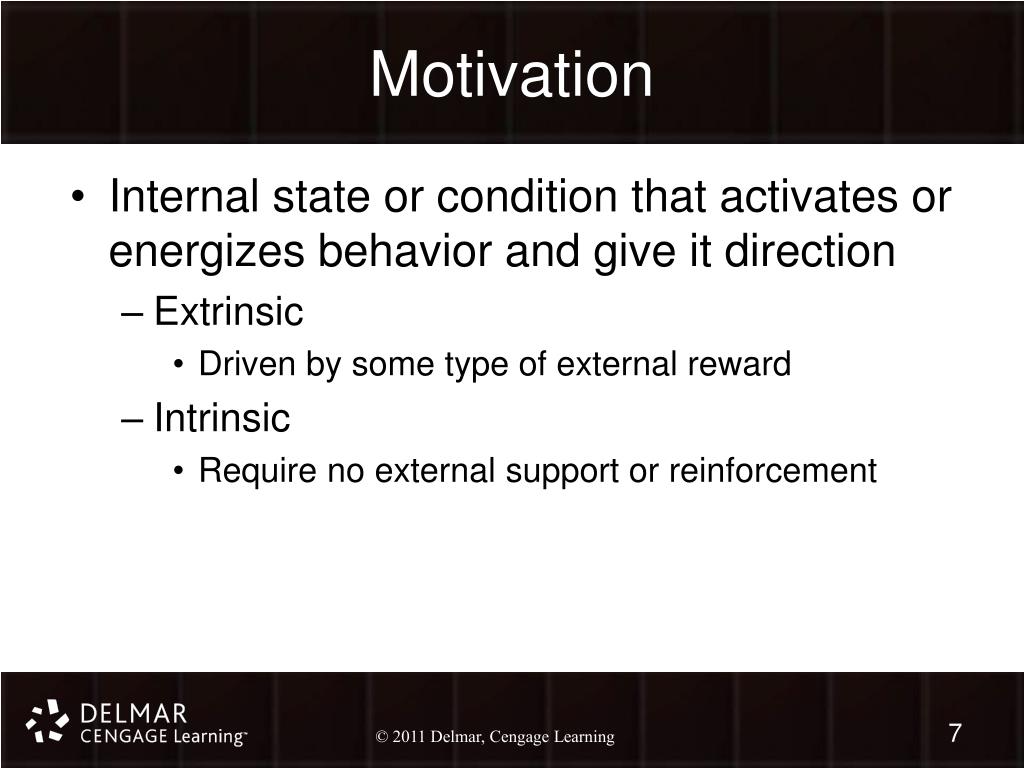 Motivation

• Internal state or condition that activates or energizes behavior and give it direction
– Extrinsic
• Driven by some type of external reward
– Intrinsic
• Require no external support or reinforcement

DELMAR
CENGAGE Learning™

© 2011 Delmar, Cengage Learning

7